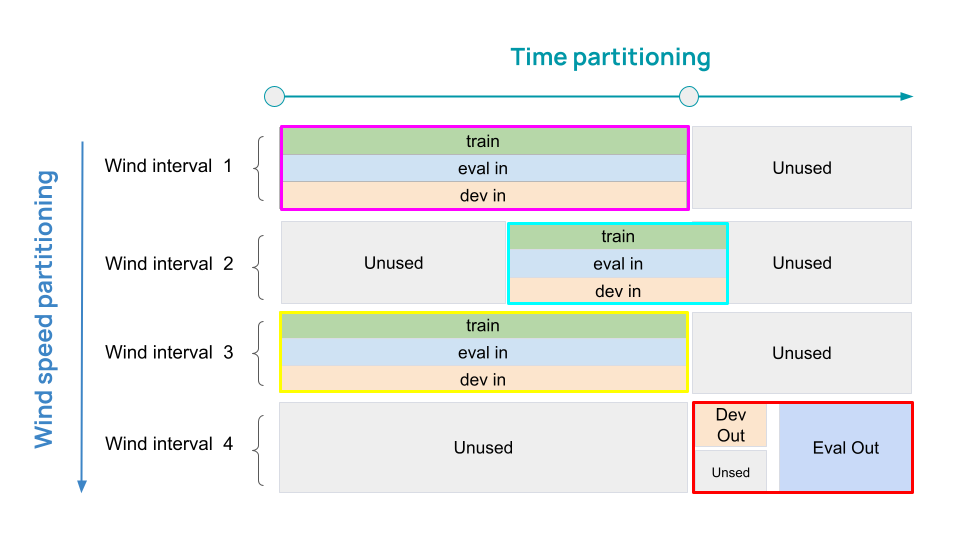 Time partitioning

Wind speed partitioning

Wind interval 1

train
eval in
dev in

Unused

Wind interval 2

Unused

train
eval in
dev in

Unused

Wind interval 3

train
eval in
dev in

Unused

Wind interval 4

Unused

Dev Out

Unsed

Eval Out